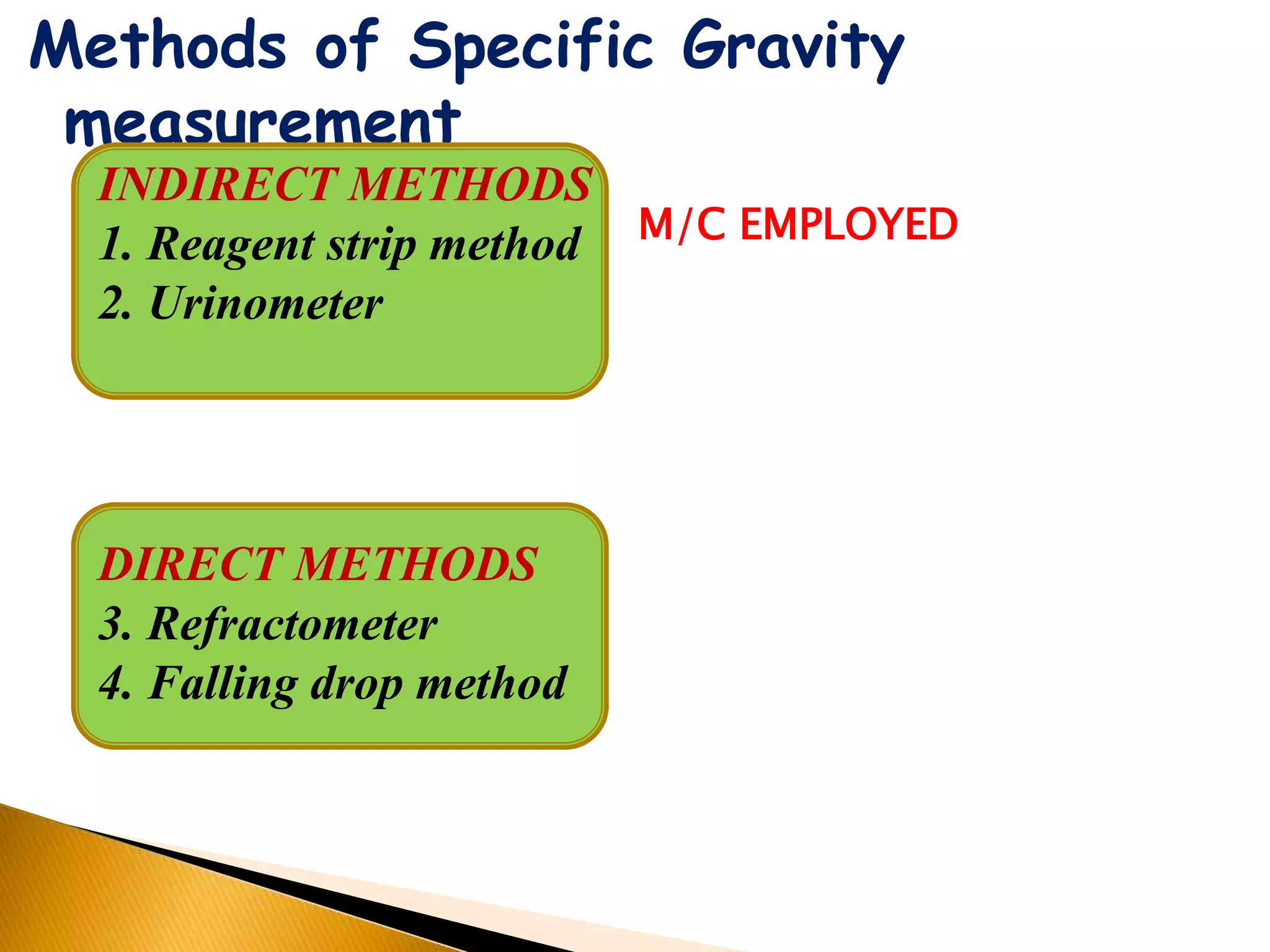 Methods of Specific Gravity measurement

INDIRECT METHODS
1. Reagent strip method
2. Urinometer

M/C EMPLOYED

DIRECT METHODS
3. Refractometer
4. Falling drop method